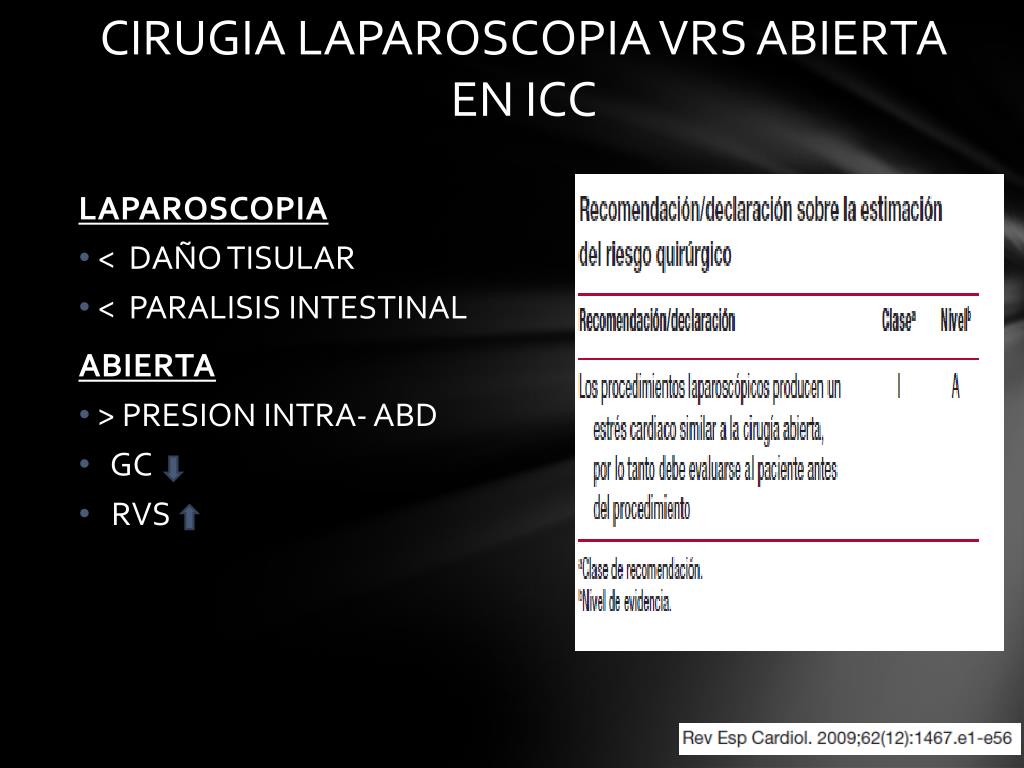 CIRUGIA LAPAROSCOPIA VRS ABIERTA EN ICC

LAPAROSCOPIA
• < DAÑO TISULAR
• < PARALISIS INTESTINAL

ABIERTA
• > PRESION INTRA- ABD
• GC
• RVS

Recomendación/declaración sobre la estimación del riesgo quirúrgico

| Recomendación/declaración | Clase$^a$ | Nivel$^b$ |
|---|---|---|
| Los procedimientos laparoscópicos producen un estrés cardiaco similar a la cirugía abierta, por lo tanto debe evaluarse al paciente antes del procedimiento | I | A |

$^a$Clase de recomendación.
$^b$Nivel de evidencia.

Rev Esp Cardiol. 2009;62(12):1467.e1-e56